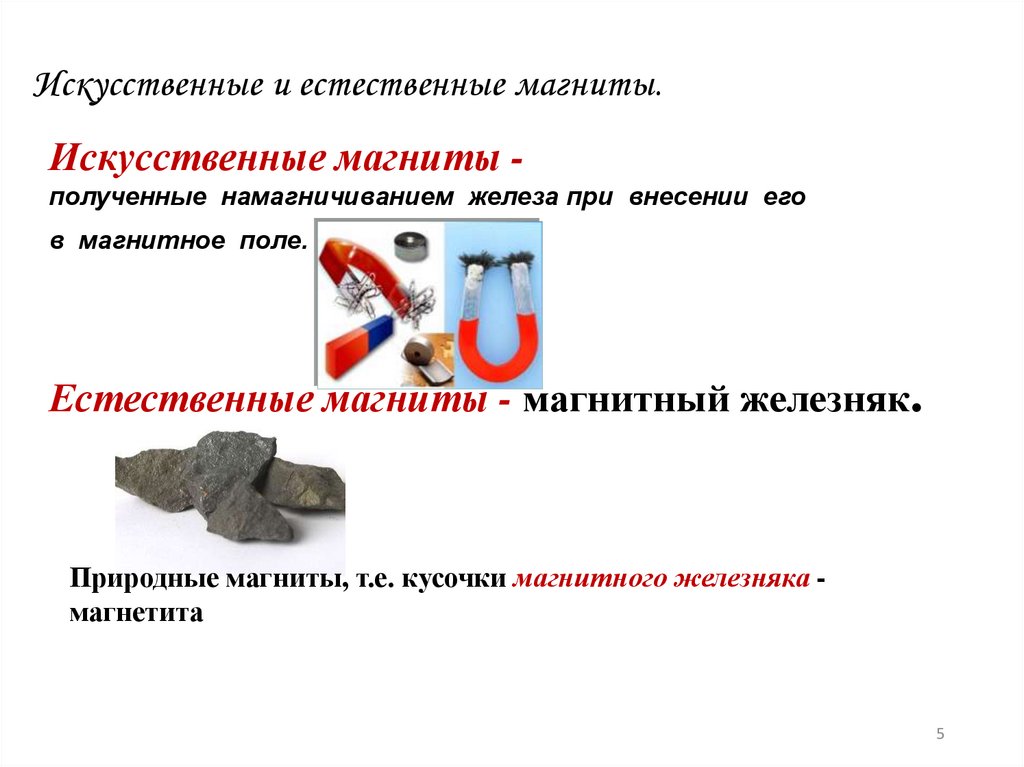 Искусственные и естественные магниты.

Искусственные магниты - полученные намагничиванием железа при внесении его в магнитное поле.

Естественные магниты - магнитный железняк.

Природные магниты, т.е. кусочки магнитного железняка - магнетита

5